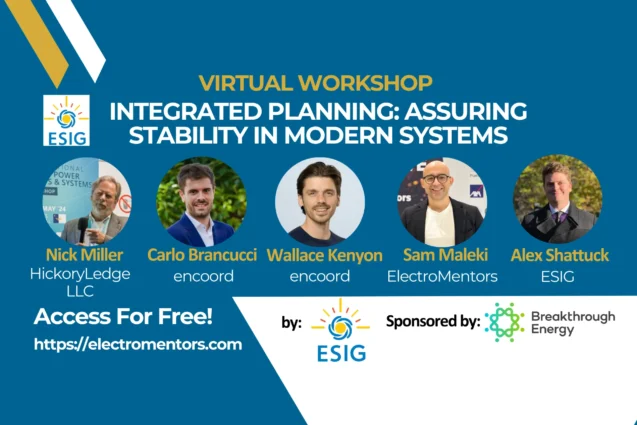 VIRTUAL WORKSHOP

ESIG

INTEGRATED PLANNING: ASSURING STABILITY IN MODERN SYSTEMS

Nick Miller
HickoryLedge LLC

Carlo Brancucci
encoord

Wallace Kenyon
encoord

Sam Maleki
ElectroMentors

Alex Shattuck
ESIG

Access For Free!
https://electromentors.com

by: ESIG

Sponsored by: Breakthrough Energy